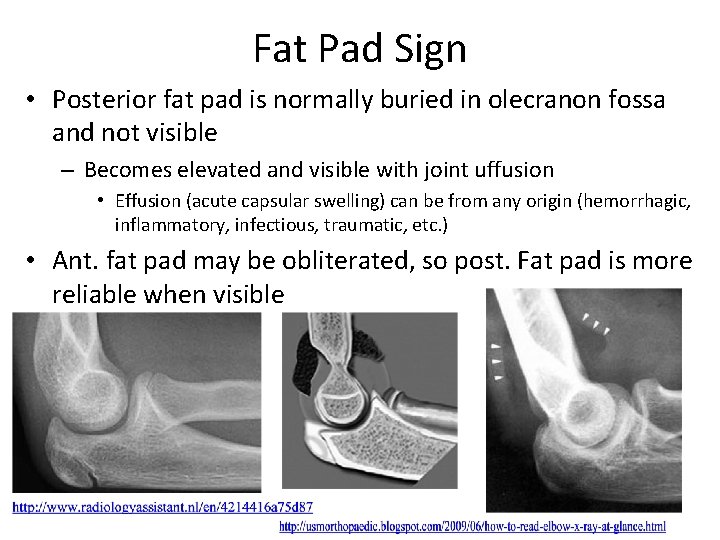 Fat Pad Sign

• Posterior fat pad is normally buried in olecranon fossa and not visible

– Becomes elevated and visible with joint uffusion

• Effusion (acute capsular swelling) can be from any origin (hemorrhagic, inflammatory, infectious, traumatic, etc.)

• Ant. fat pad may be obliterated, so post. Fat pad is more reliable when visible

http://www.radiologyassistant.nl/en/4214416a75d87

http://usmorthopaedic.blogspot.com/2009/06/how-to-read-elbow-x-ray-at-glance.html